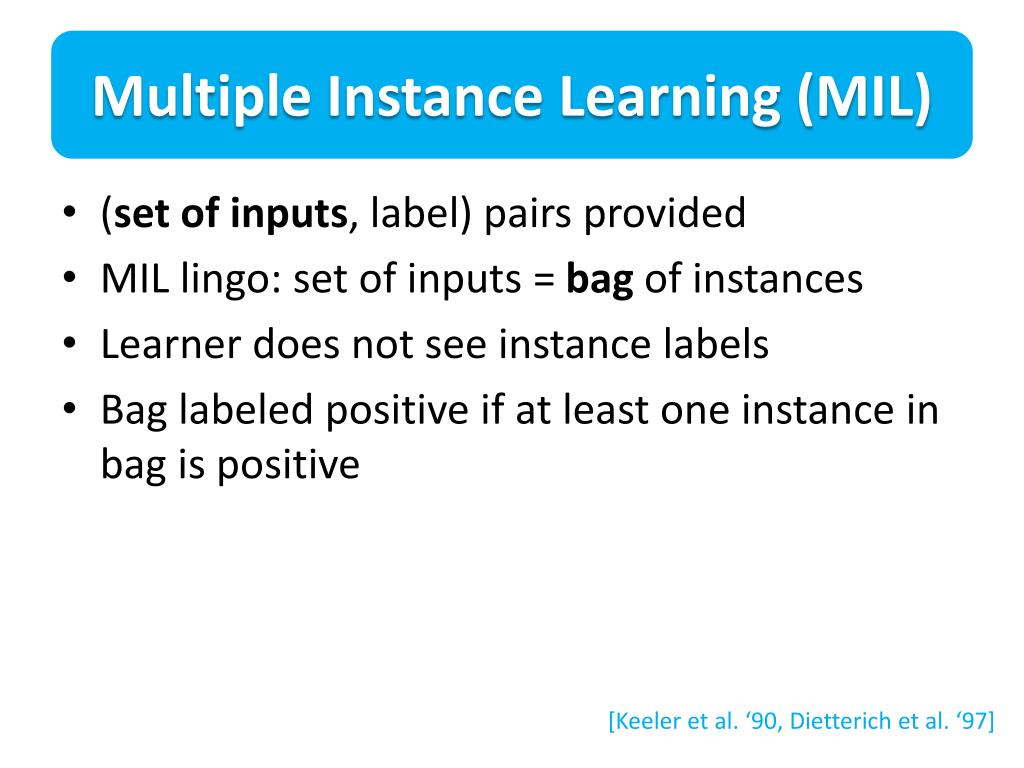 Multiple Instance Learning (MIL)

• (set of inputs, label) pairs provided
• MIL lingo: set of inputs = bag of instances
• Learner does not see instance labels
• Bag labeled positive if at least one instance in bag is positive

[Keeler et al. ‘90, Dietterich et al. ‘97]